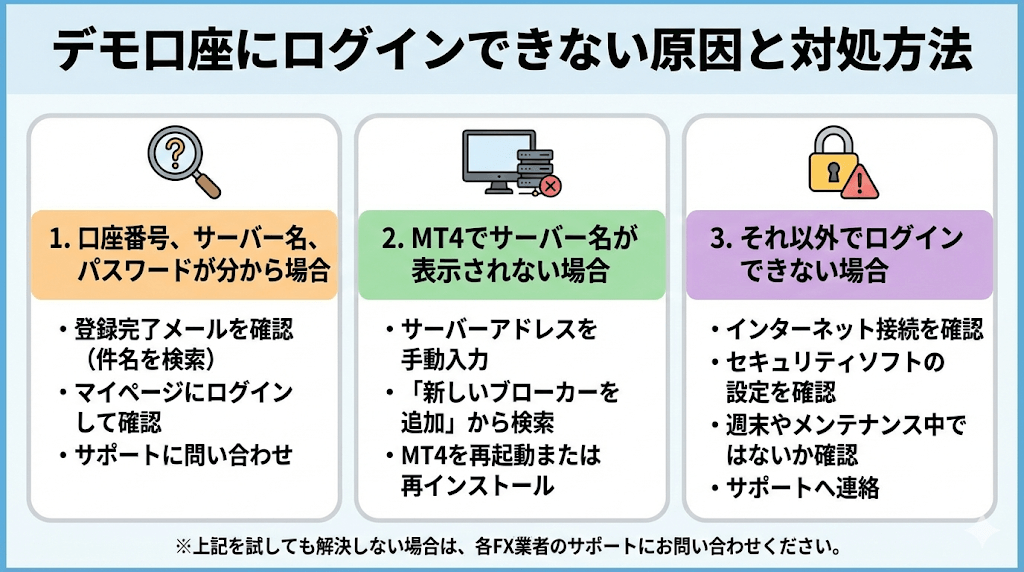 デモ口座にログインできない原因と対処方法

1. 口座番号、サーバー名、パスワードが分から場合

・登録完了メールを確認（件名を検索）
・マイページにログインして確認
・サポートに問い合わせ

2. MT4でサーバー名が表示されない場合

・サーバーアドレスを手動入力
・「新しいブローカーを追加」から検索
・MT4を再起動または再インストール

3. それ以外でログインできない場合

・インターネット接続を確認
・セキュリティソフトの設定を確認
・週末やメンテナンス中ではないか確認
・サポートへ連絡

※上記を試しても解決しない場合は、各FX業者のサポートにお問い合わせください。